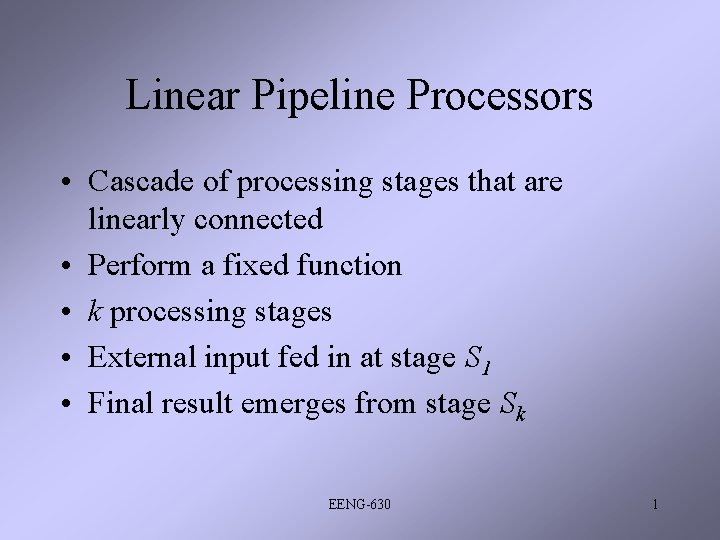 Linear Pipeline Processors

• Cascade of processing stages that are linearly connected
• Perform a fixed function
• $k$ processing stages
• External input fed in at stage $S_1$
• Final result emerges from stage $S_k$

EENG-630

1